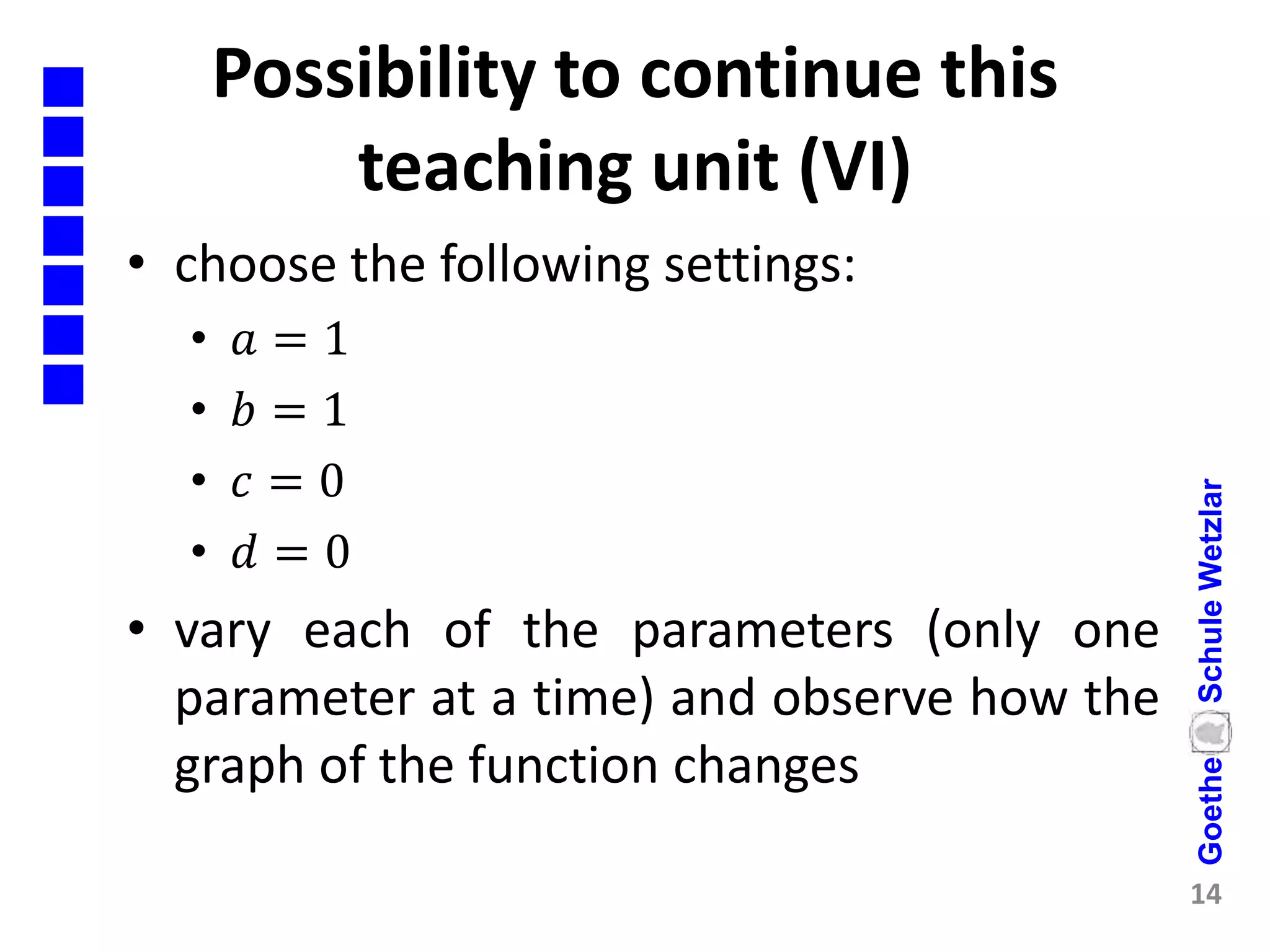 Possibility to continue this teaching unit (VI)

• choose the following settings:
  • $a = 1$
  • $b = 1$
  • $c = 0$
  • $d = 0$
• vary each of the parameters (only one parameter at a time) and observe how the graph of the function changes

Goethe Schule Wetzlar

14